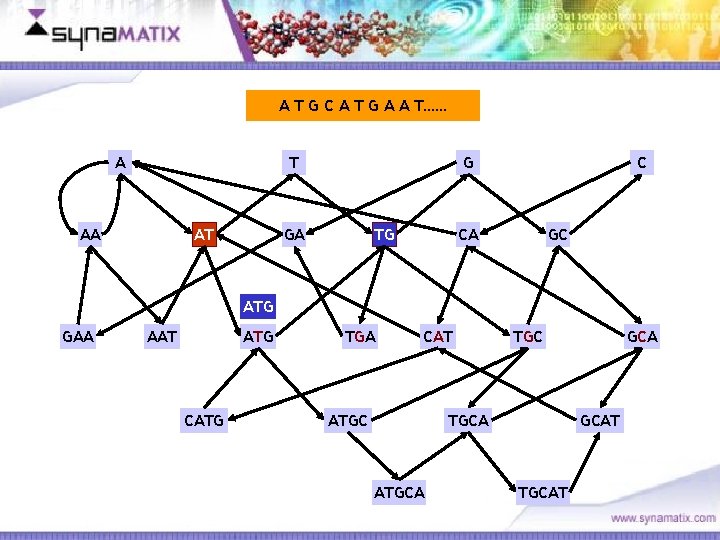 synaMATIX

A T G C A T G A A T......

A
T
G
C

AA
AT
GA
TG
CA
GC

ATG

GAA
AAT
ATG
TGA
CAT
TGC
GCA

CATG
ATGC
TGCA
GCAT

ATGCA
TGCAT

www.synamatix.com